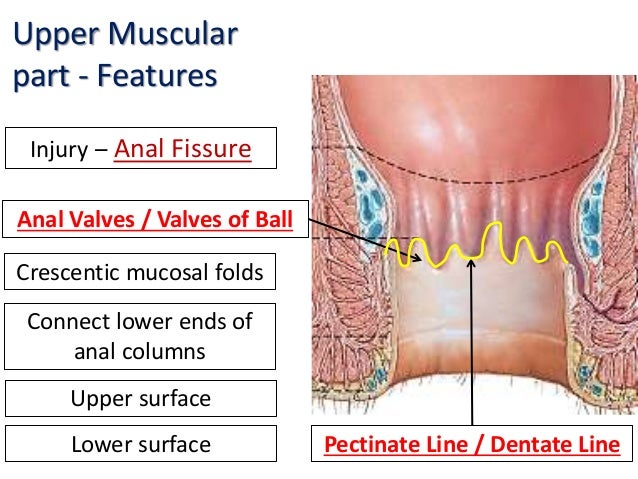 Upper Muscular part - Features

Injury – Anal Fissure

Anal Valves / Valves of Ball

Crescentic mucosal folds

Connect lower ends of anal columns

Upper surface

Lower surface

Pectinate Line / Dentate Line